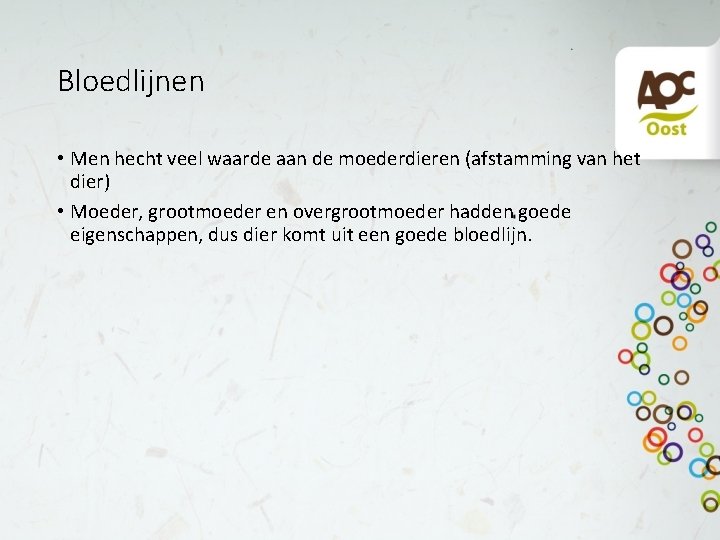 Bloedlijnen

AOC
Oost

• Men hecht veel waarde aan de moederdieren (afstamming van het dier)

• Moeder, grootmoeder en overgrootmoeder hadden goede eigenschappen, dus dier komt uit een goede bloedlijn.